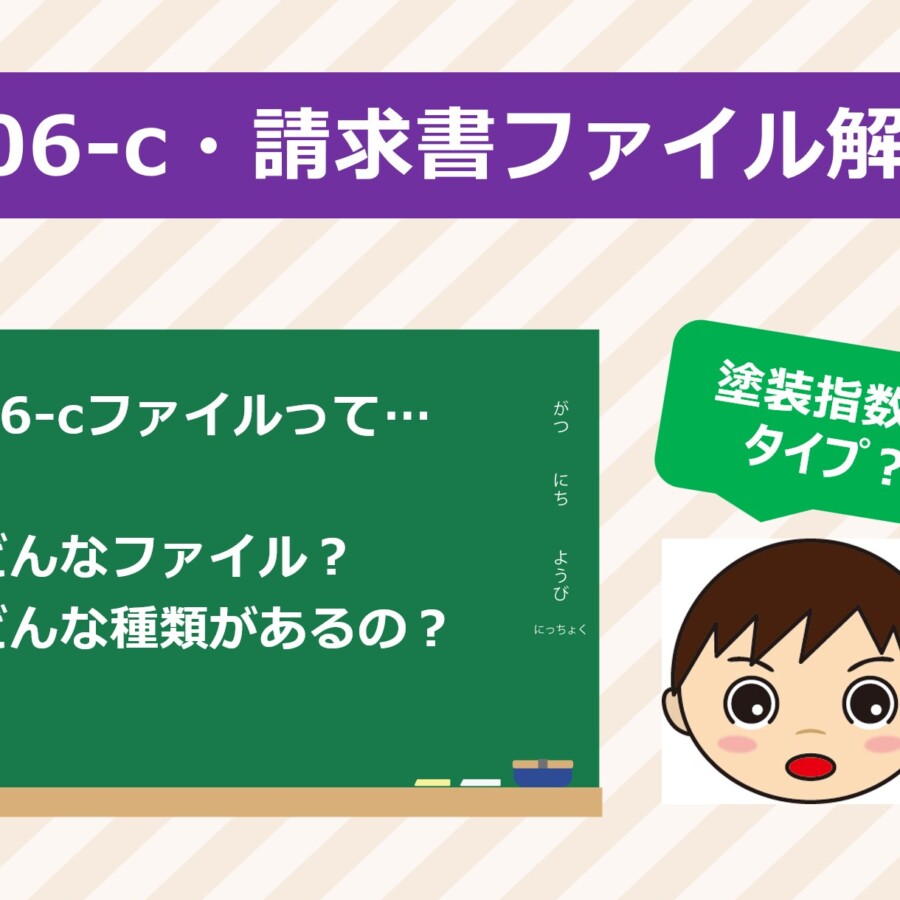 06-c・請求書ファイル解

6-cファイルって…

どんなファイル？
どんな種類があるの？

がつ
にち
ようび
にっちょく

塗装指数
タイプ？